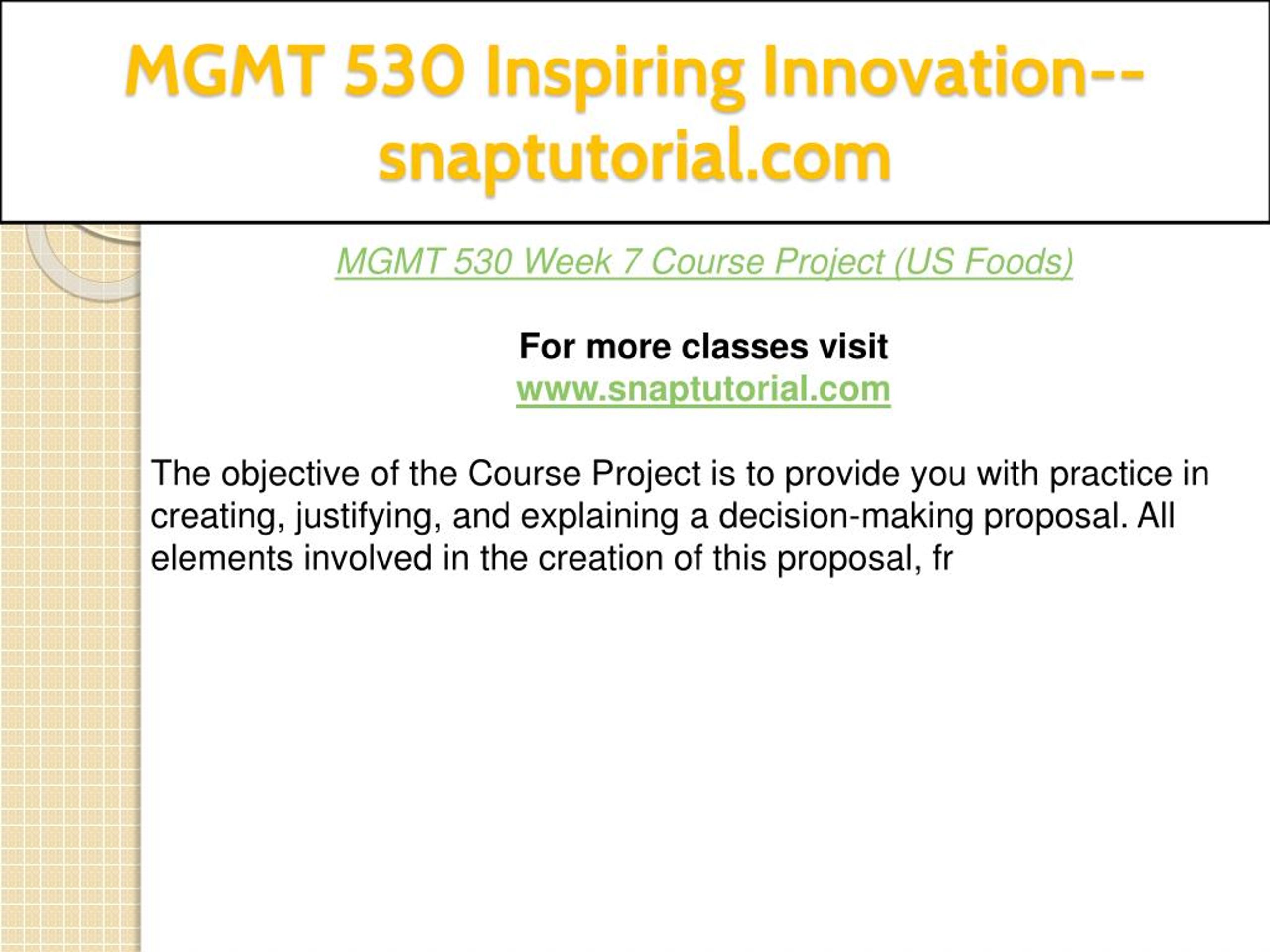 MGMT 530 Inspiring Innovation--snaptutorial.com

MGMT 530 Week 7 Course Project (US Foods)

For more classes visit
www.snaptutorial.com

The objective of the Course Project is to provide you with practice in creating, justifying, and explaining a decision-making proposal. All elements involved in the creation of this proposal, fr